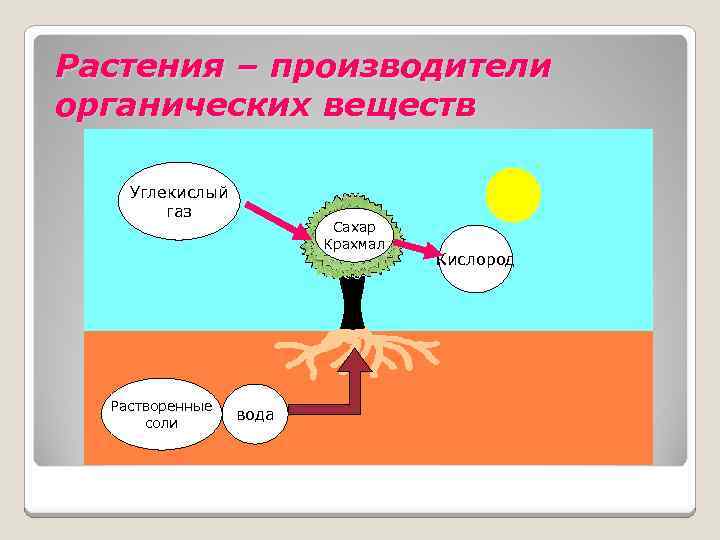 Растения – производители органических веществ

Углекислый газ

Сахар Крахмал

Кислород

Растворенные соли

вода